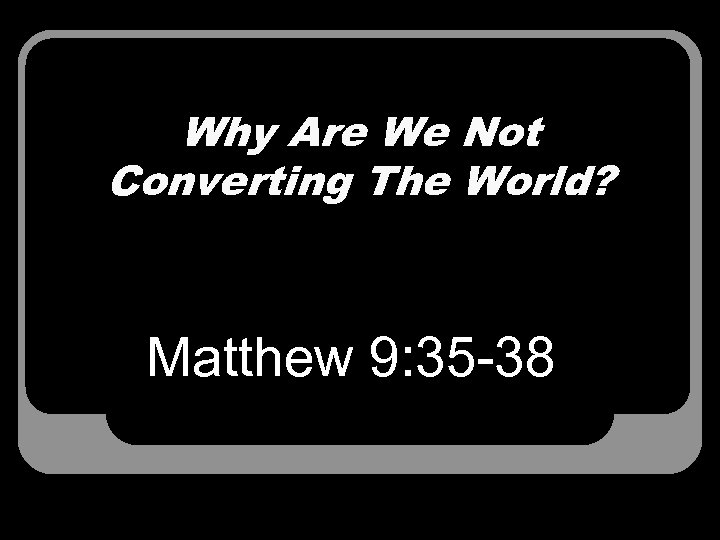 Why Are We Not Converting The World?

Matthew 9:35-38